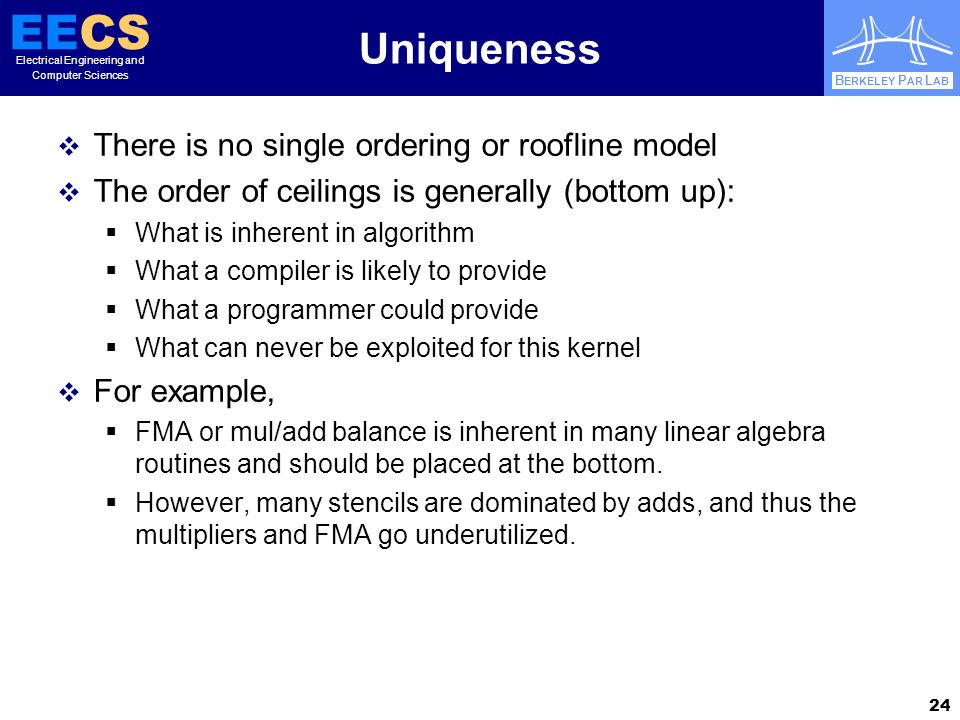 EECS
Electrical Engineering and Computer Sciences

Uniqueness

BERKELEY PAR LAB

❖ There is no single ordering or roofline model
❖ The order of ceilings is generally (bottom up):
▪ What is inherent in algorithm
▪ What a compiler is likely to provide
▪ What a programmer could provide
▪ What can never be exploited for this kernel
❖ For example,
▪ FMA or mul/add balance is inherent in many linear algebra routines and should be placed at the bottom.
▪ However, many stencils are dominated by adds, and thus the multipliers and FMA go underutilized.

24